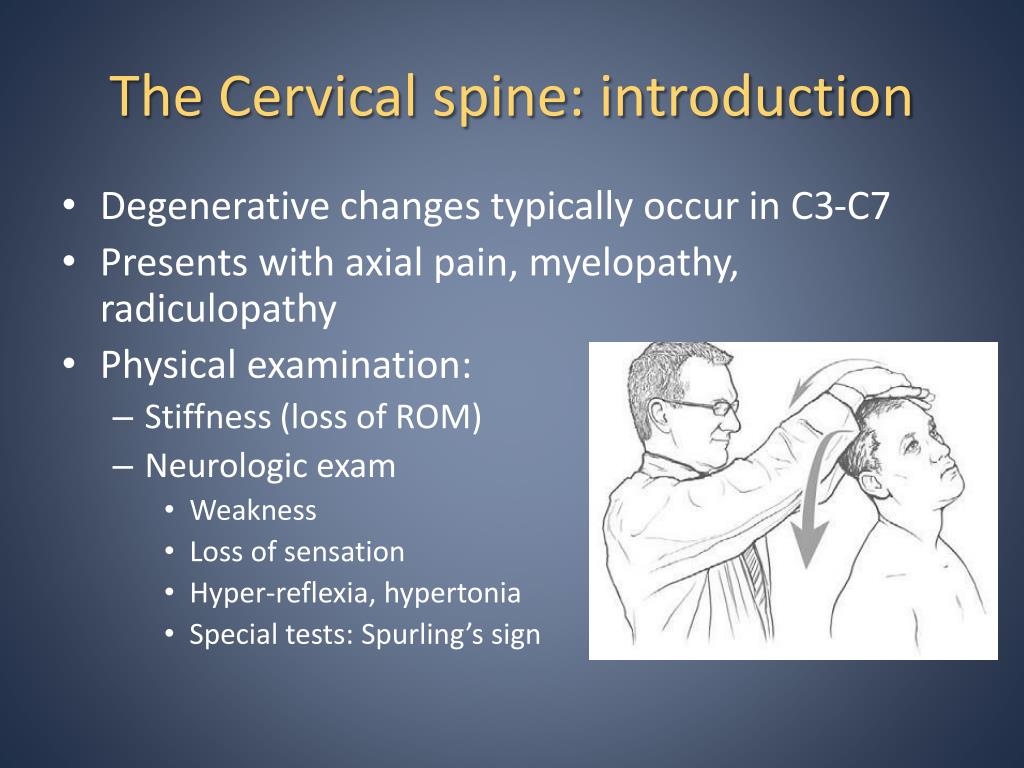 The Cervical spine: introduction

• Degenerative changes typically occur in C3-C7
• Presents with axial pain, myelopathy, radiculopathy
• Physical examination:
– Stiffness (loss of ROM)
– Neurologic exam
• Weakness
• Loss of sensation
• Hyper-reflexia, hypertonia
• Special tests: Spurling’s sign